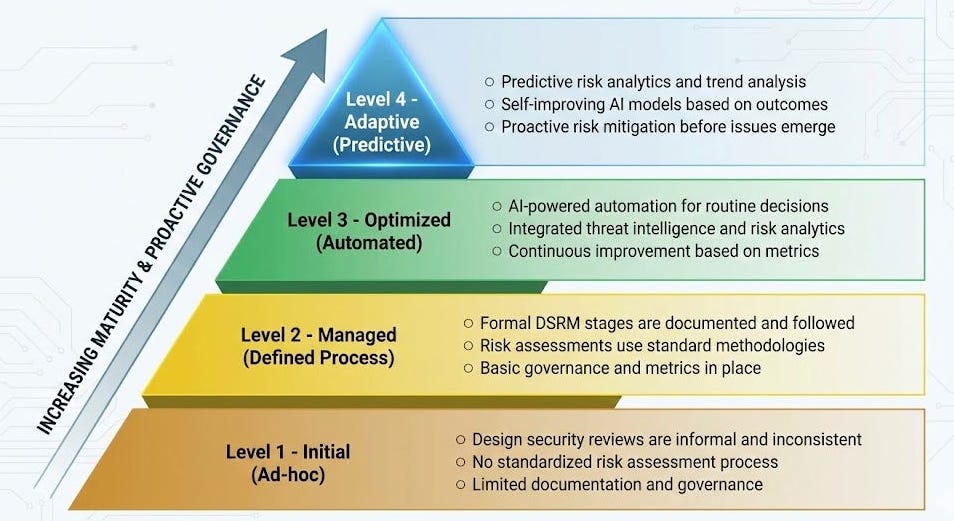 INCREASING MATURITY & PROACTIVE GOVERNANCE

Level 4 - Adaptive (Predictive)

○ Predictive risk analytics and trend analysis
○ Self-improving AI models based on outcomes
○ Proactive risk mitigation before issues emerge

Level 3 - Optimized (Automated)

○ AI-powered automation for routine decisions
○ Integrated threat intelligence and risk analytics
○ Continuous improvement based on metrics

Level 2 - Managed (Defined Process)

○ Formal DSRM stages are documented and followed
○ Risk assessments use standard methodologies
○ Basic governance and metrics in place

Level 1 - Initial (Ad-hoc)

○ Design security reviews are informal and inconsistent
○ No standardized risk assessment process
○ Limited documentation and governance